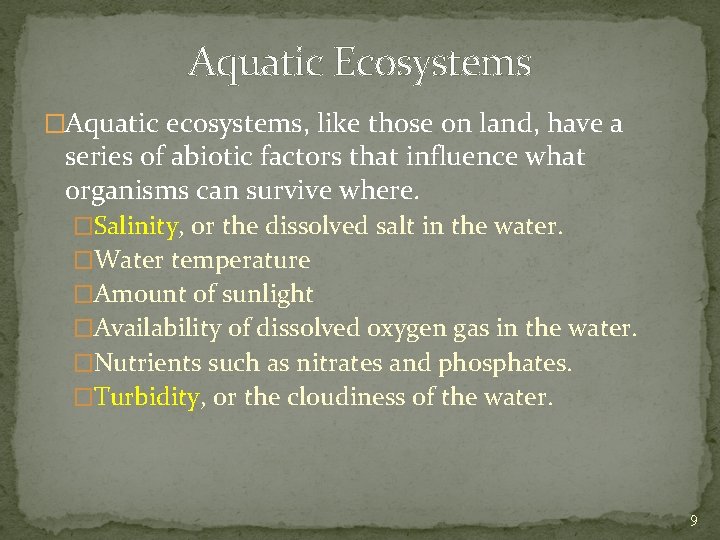 Aquatic Ecosystems

□Aquatic ecosystems, like those on land, have a series of abiotic factors that influence what organisms can survive where.

□Salinity, or the dissolved salt in the water.
□Water temperature
□Amount of sunlight
□Availability of dissolved oxygen gas in the water.
□Nutrients such as nitrates and phosphates.
□Turbidity, or the cloudiness of the water.

9